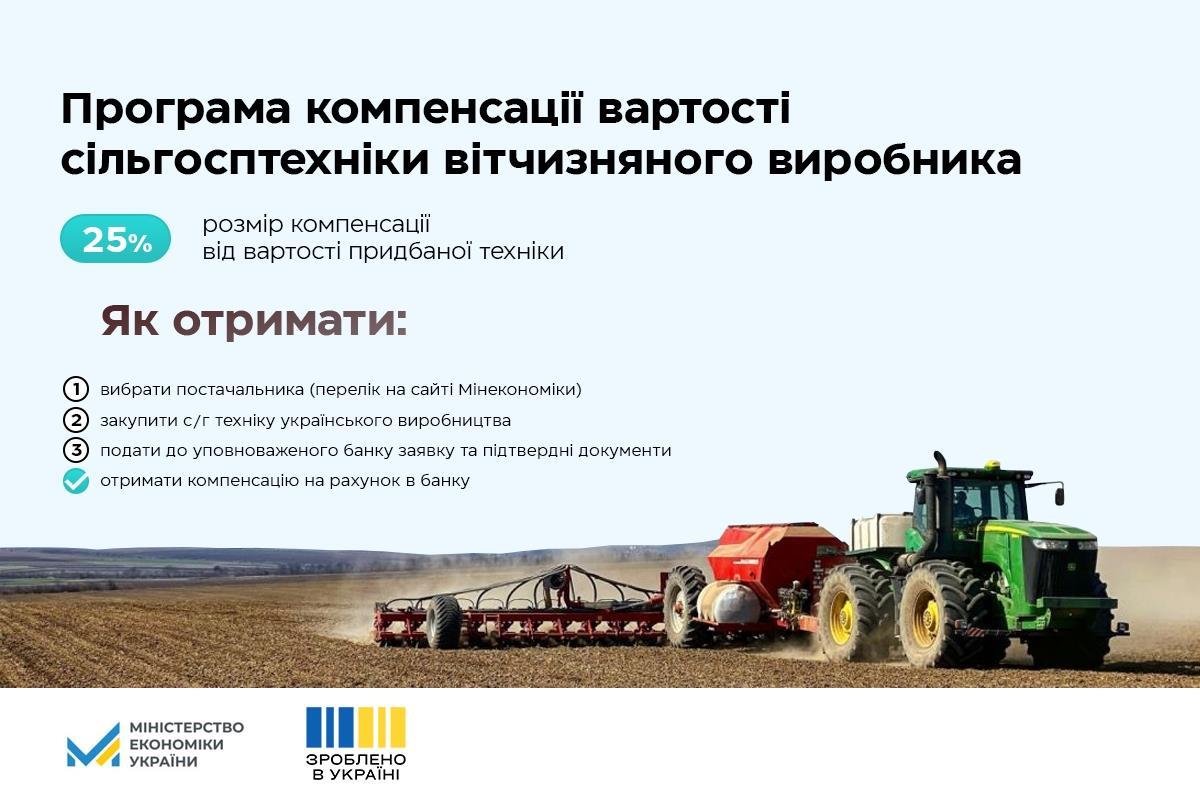 Програма компенсації вартості сільгосптехніки вітчизняного виробника

25% розмір компенсації від вартості придбаної техніки

Як отримати:

1 вибрати постачальника (перелік на сайті Мінекономіки)
2 закупити с/г техніку українського виробництва
3 подати до уповноваженого банку заявку та підтвердні документи
отримати компенсацію на рахунок в банку

МІНІСТЕРСТВО ЕКОНОМІКИ УКРАЇНИ

ЗРОБЛЕНО В УКРАЇНІ